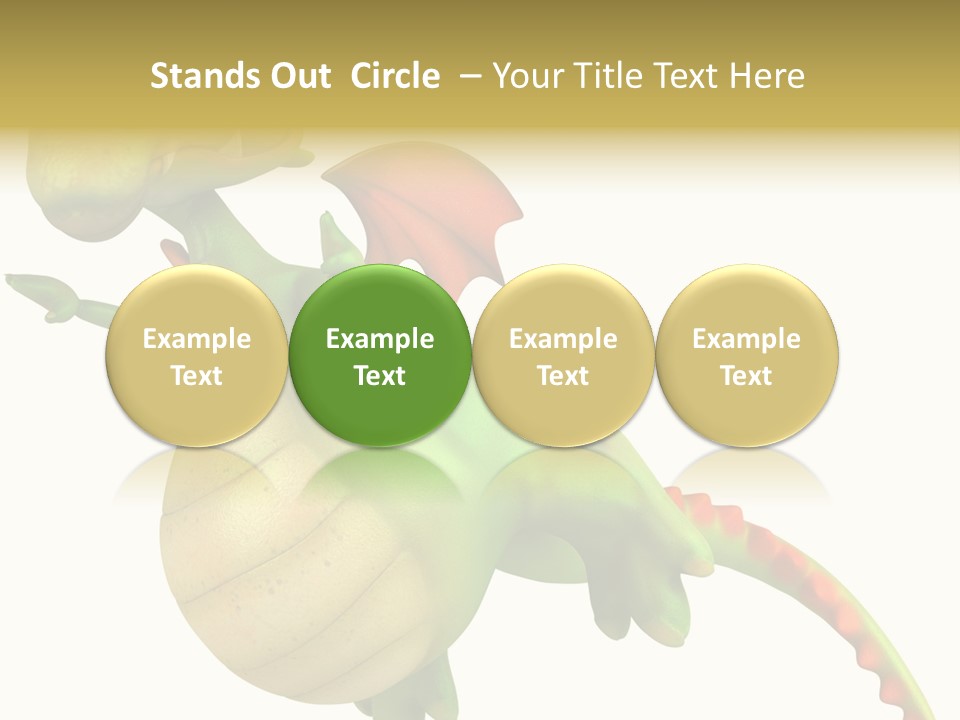 Stands Out Circle – Your Title Text Here

Example Text

Example Text

Example Text

Example Text